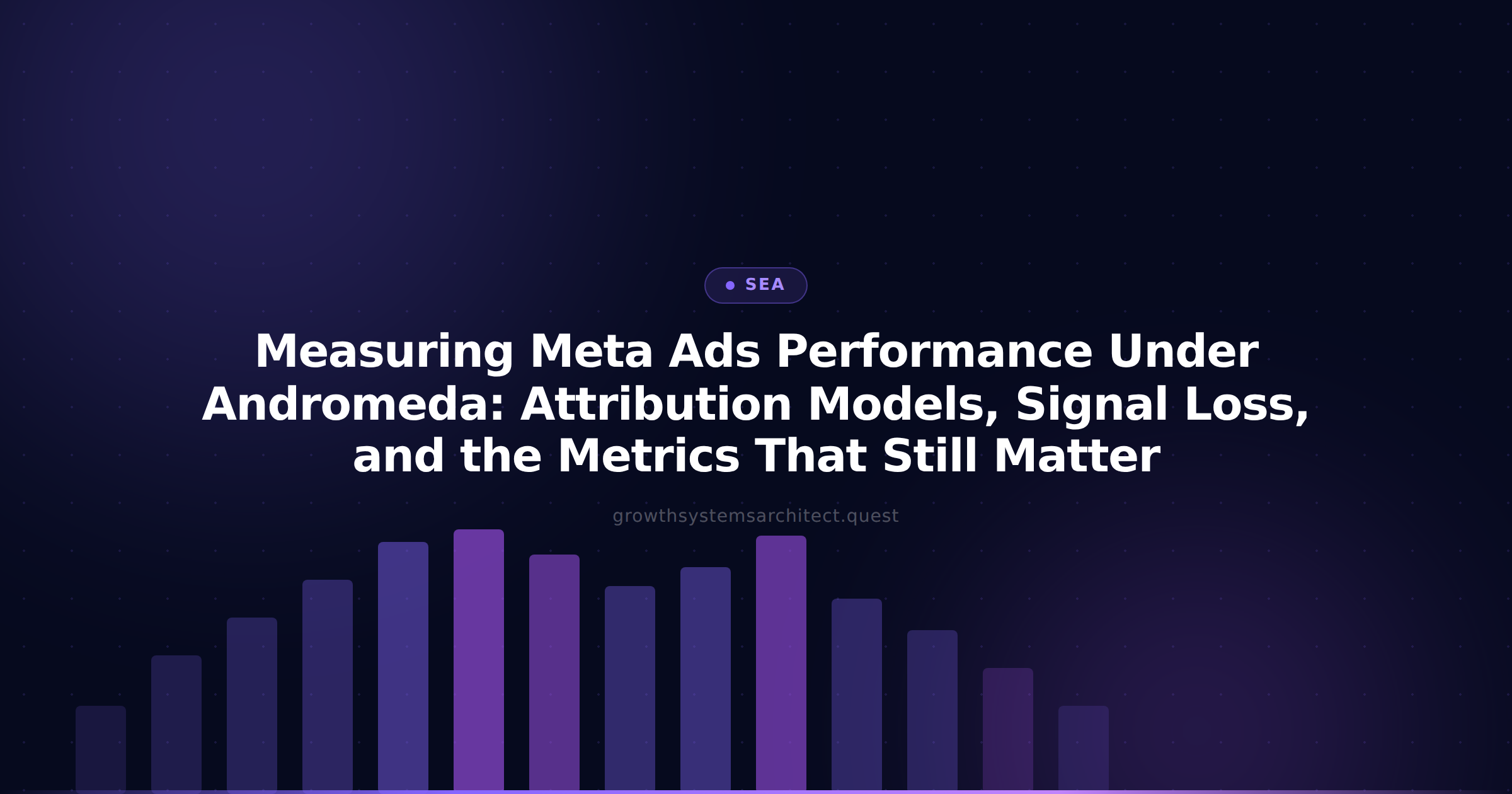 SEA

Measuring Meta Ads Performance Under Andromeda: Attribution Models, Signal Loss, and the Metrics That Still Matter

growthsystemsarchitect.quest